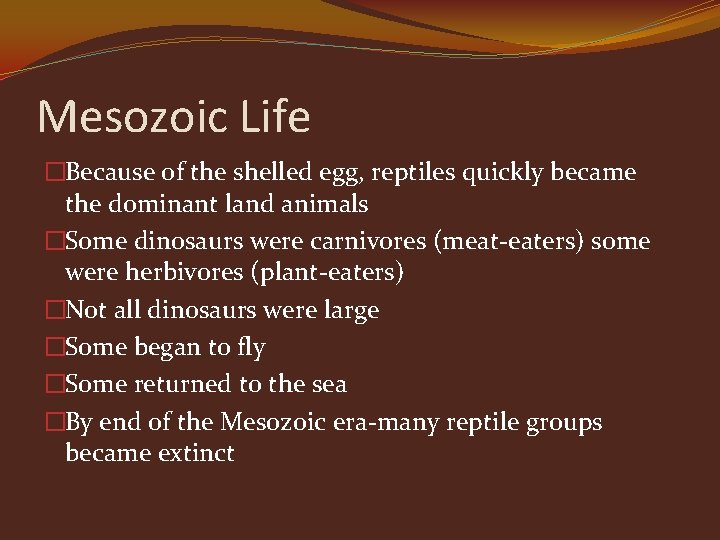 Mesozoic Life

□Because of the shelled egg, reptiles quickly became the dominant land animals

□Some dinosaurs were carnivores (meat-eaters) some were herbivores (plant-eaters)

□Not all dinosaurs were large

□Some began to fly

□Some returned to the sea

□By end of the Mesozoic era-many reptile groups became extinct